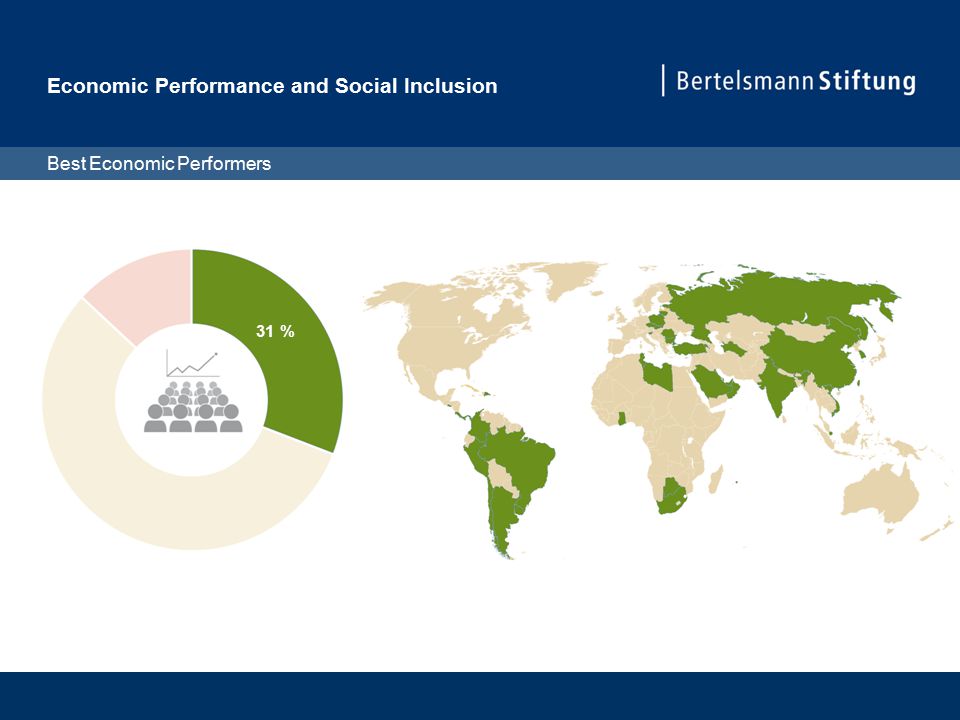 Economic Performance and Social Inclusion

Bertelsmann Stiftung

Best Economic Performers

31 %